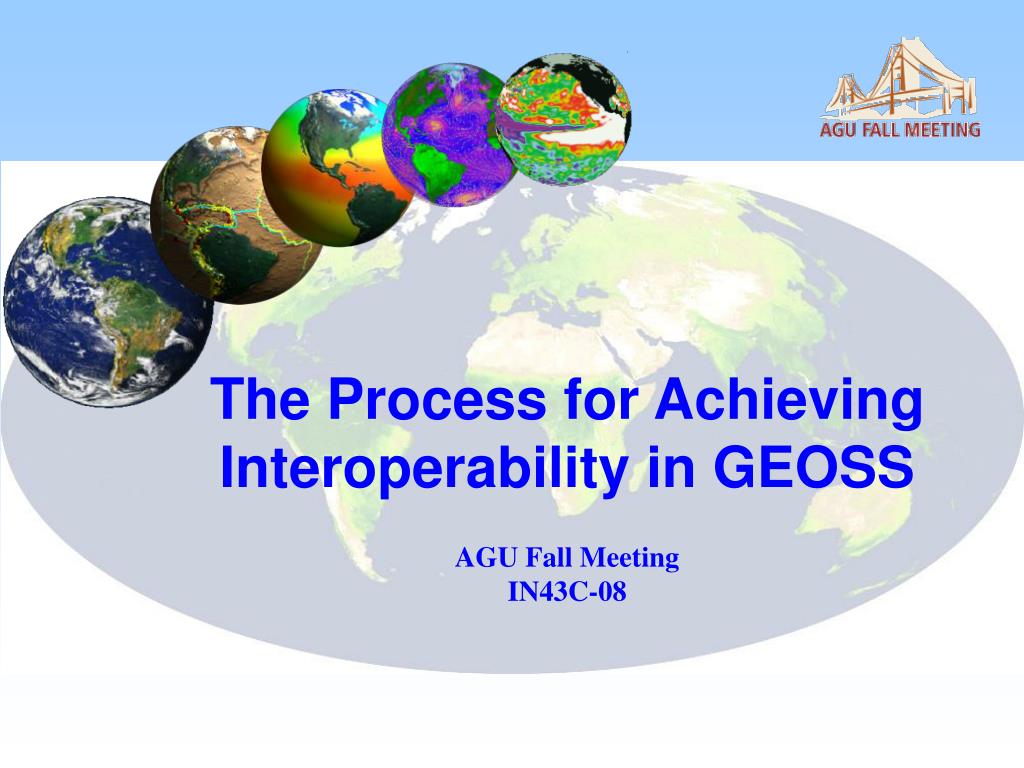 AGU FALL MEETING

The Process for Achieving Interoperability in GEOSS

AGU Fall Meeting
IN43C-08